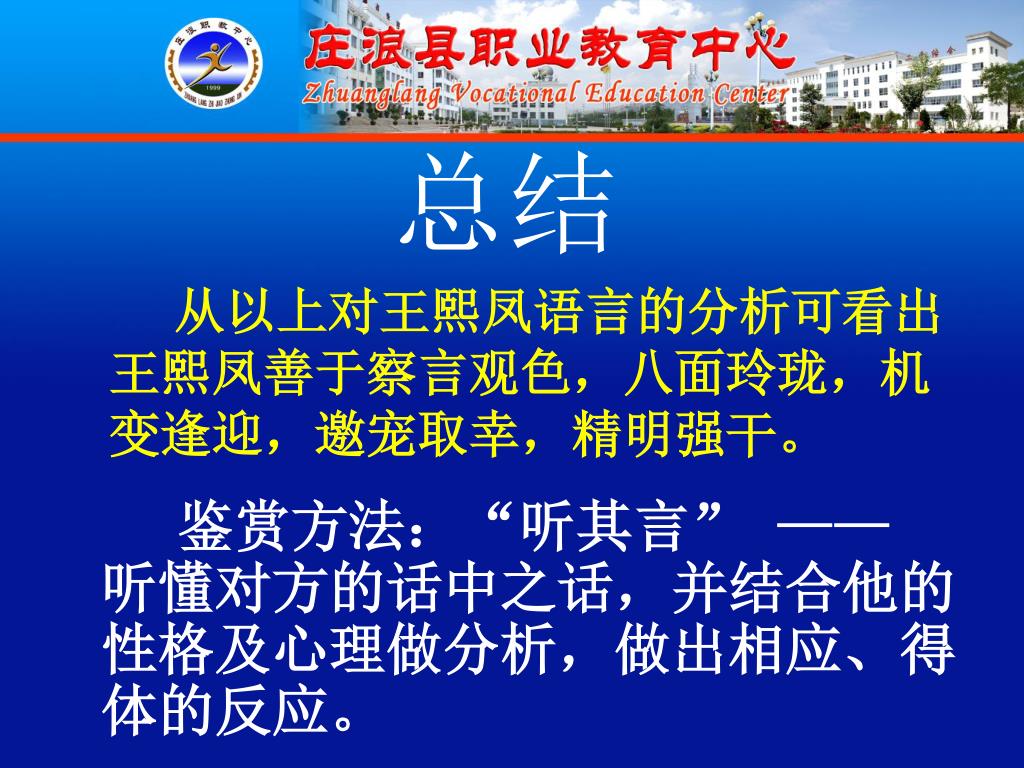 庄浪县职业教育中心
Zhuanglang Vocational Education Center

总结

从以上对王熙凤语言的分析可看出王熙凤善于察言观色，八面玲珑，机变逢迎，邀宠取幸，精明强干。

鉴赏方法：“听其言” ——听懂对方的话中之话，并结合他的性格及心理做分析，做出相应、得体的反应。